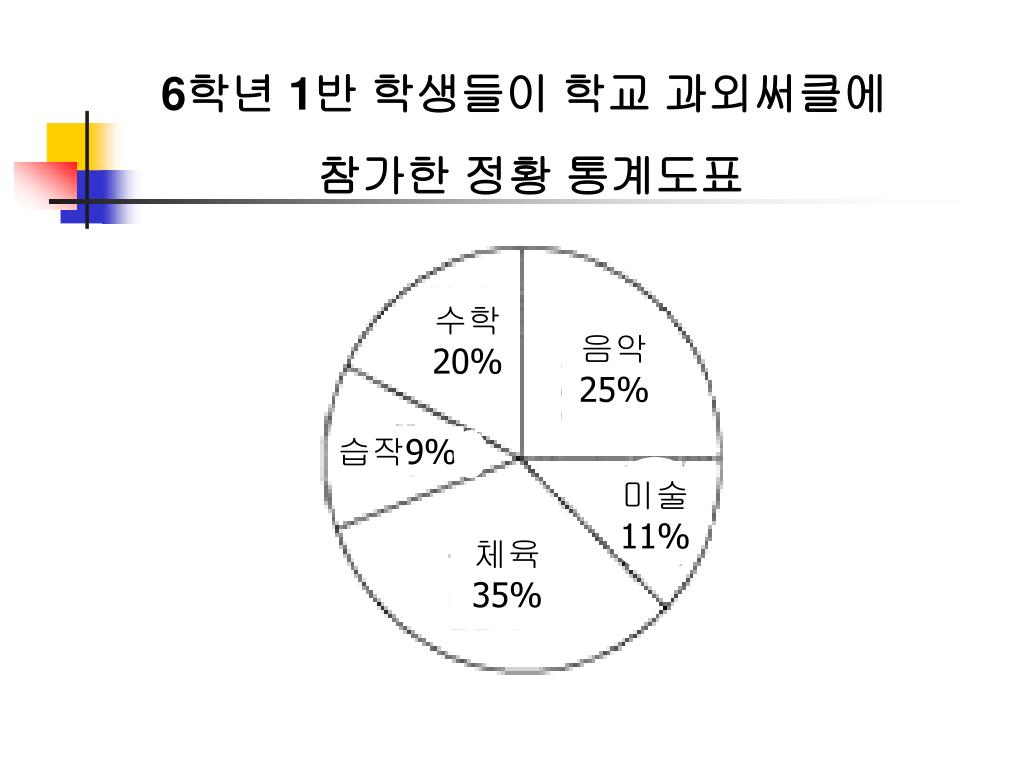 6학년 1반 학생들이 학교 과외써클에 참가한 정황 통계도표

수학
20%

음악
25%

습작9%

미술
11%

체육
35%